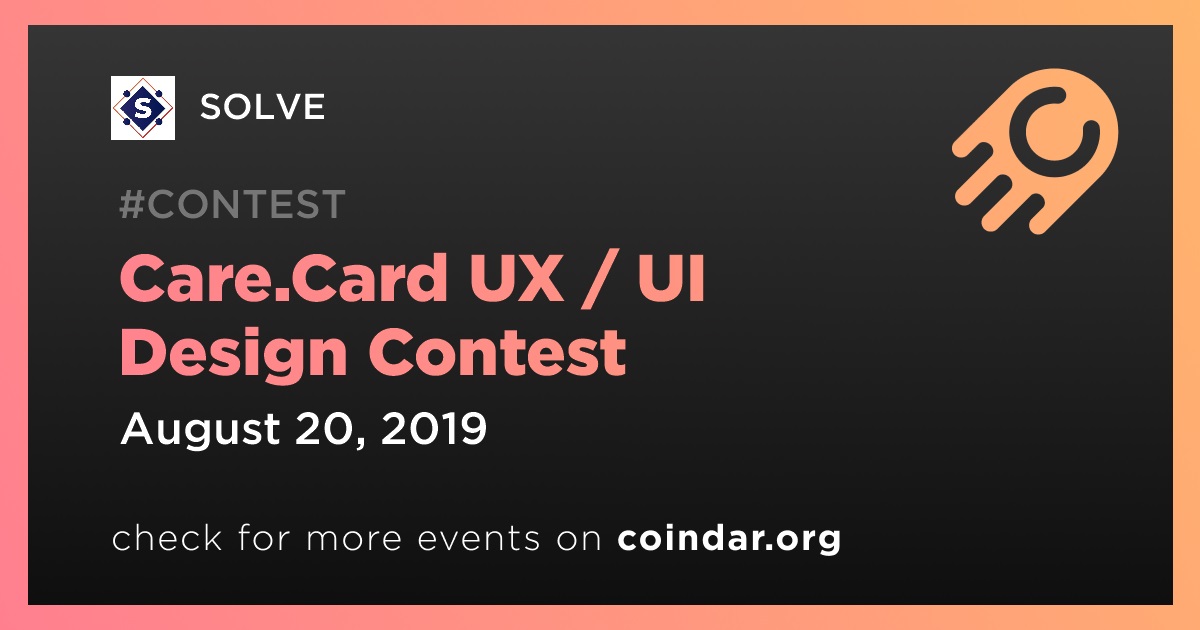 SOLVE

#CONTEST

Care.Card UX / UI Design Contest

August 20, 2019

check for more events on coindar.org